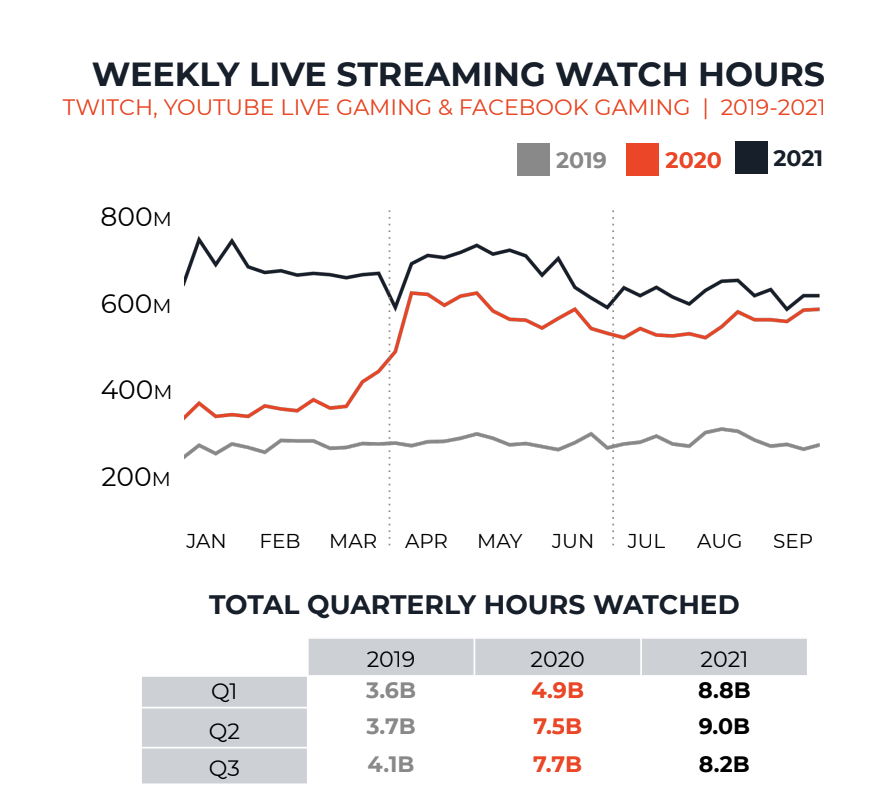 WEEKLY LIVE STREAMING WATCH HOURS
TWITCH, YOUTUBE LIVE GAMING & FACEBOOK GAMING | 2019-2021

2019 2020 2021

800M
600M
400M
200M

JAN FEB MAR APR MAY JUN JUL AUG SEP

TOTAL QUARTERLY HOURS WATCHED

| | 2019 | 2020 | 2021 |
|---|---|---|---|
| Q1 | 3.6B | 4.9B | 8.8B |
| Q2 | 3.7B | 7.5B | 9.0B |
| Q3 | 4.1B | 7.7B | 8.2B |